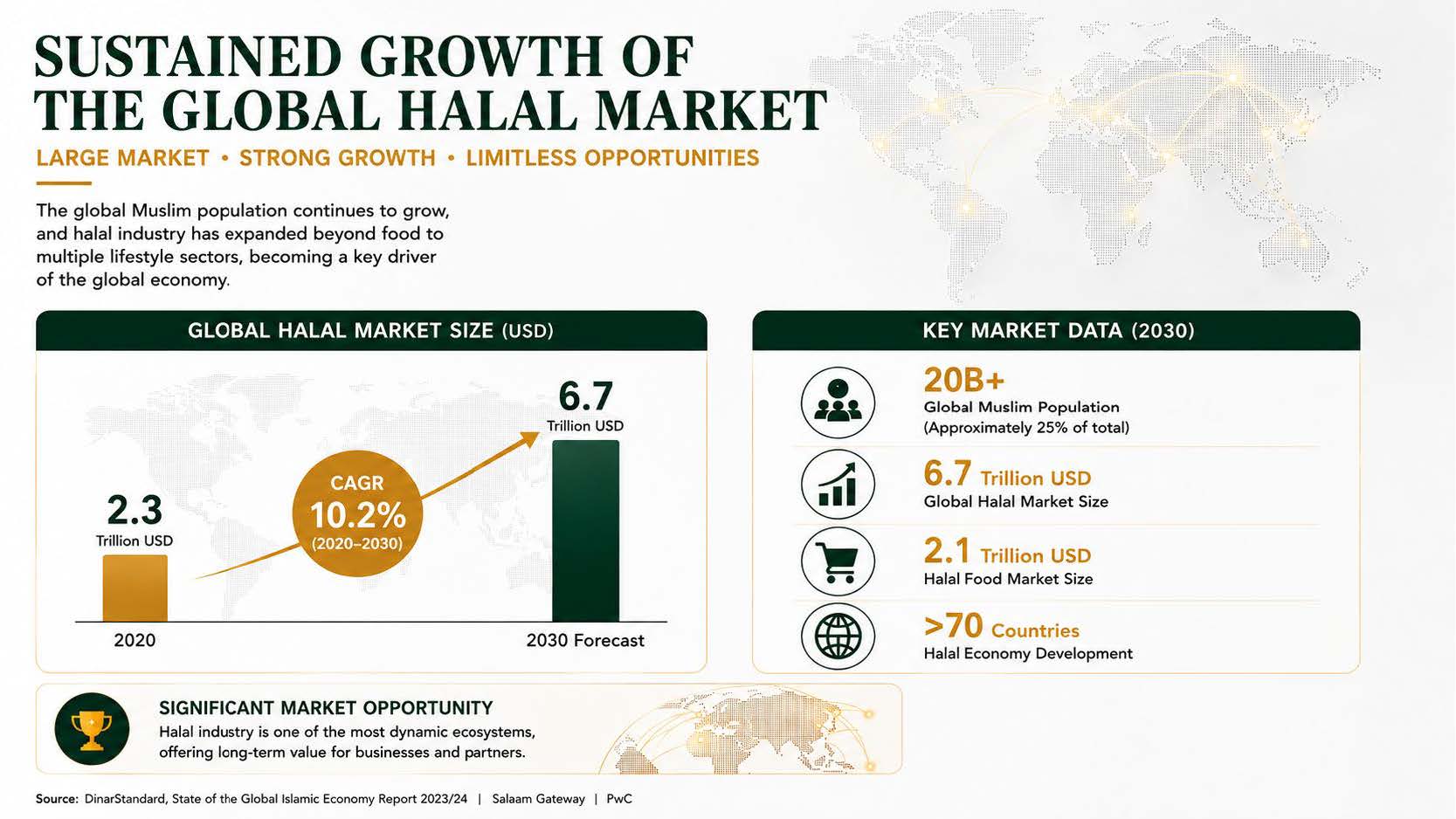 SUSTAINED GROWTH OF THE GLOBAL HALAL MARKET

LARGE MARKET • STRONG GROWTH • LIMITLESS OPPORTUNITIES

The global Muslim population continues to grow, and halal industry has expanded beyond food to multiple lifestyle sectors, becoming a key driver of the global economy.

GLOBAL HALAL MARKET SIZE (USD)

2.3
Trillion USD

CAGR
10.2%
(2020–2030)

6.7
Trillion USD

2020

2030 Forecast

KEY MARKET DATA (2030)

20B+
Global Muslim Population
(Approximately 25% of total)

6.7 Trillion USD
Global Halal Market Size

2.1 Trillion USD
Halal Food Market Size

>70 Countries
Halal Economy Development

SIGNIFICANT MARKET OPPORTUNITY
Halal industry is one of the most dynamic ecosystems, offering long-term value for businesses and partners.

Source: DinarStandard, State of the Global Islamic Economy Report 2023/24 | Salaam Gateway | PwC